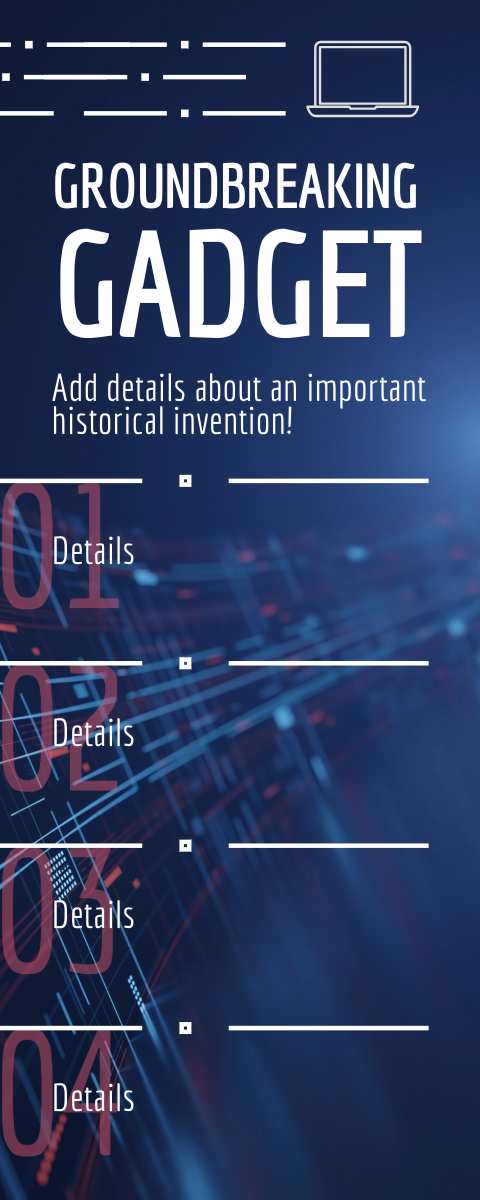 GROUNDBREAKING
GADGET

Add details about an important historical invention!

01
Details

02
Details

03
Details

04
Details